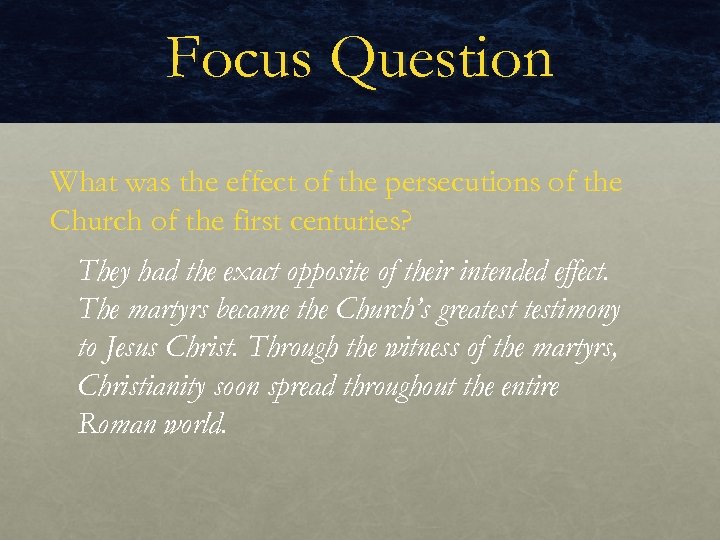 Focus Question

What was the effect of the persecutions of the Church of the first centuries?

They had the exact opposite of their intended effect. The martyrs became the Church's greatest testimony to Jesus Christ. Through the witness of the martyrs, Christianity soon spread throughout the entire Roman world.